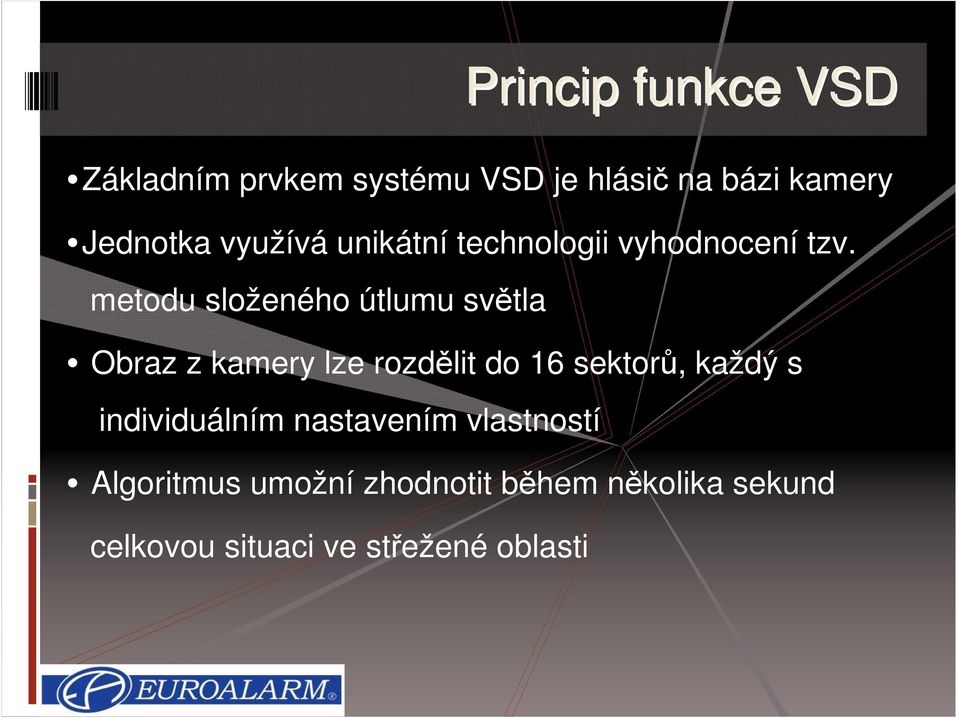 Princip funkce VSD

•Základním prvkem systému VSD je hlásič na bázi kamery

•Jednotka využívá unikátní technologii vyhodnocení tzv. metodu složeného útlumu světla

• Obraz z kamery lze rozdělit do 16 sektorů, každý s individuálním nastavením vlastností

• Algoritmus umožní zhodnotit během několika sekund celkovou situaci ve střežené oblasti

EUROALARM®